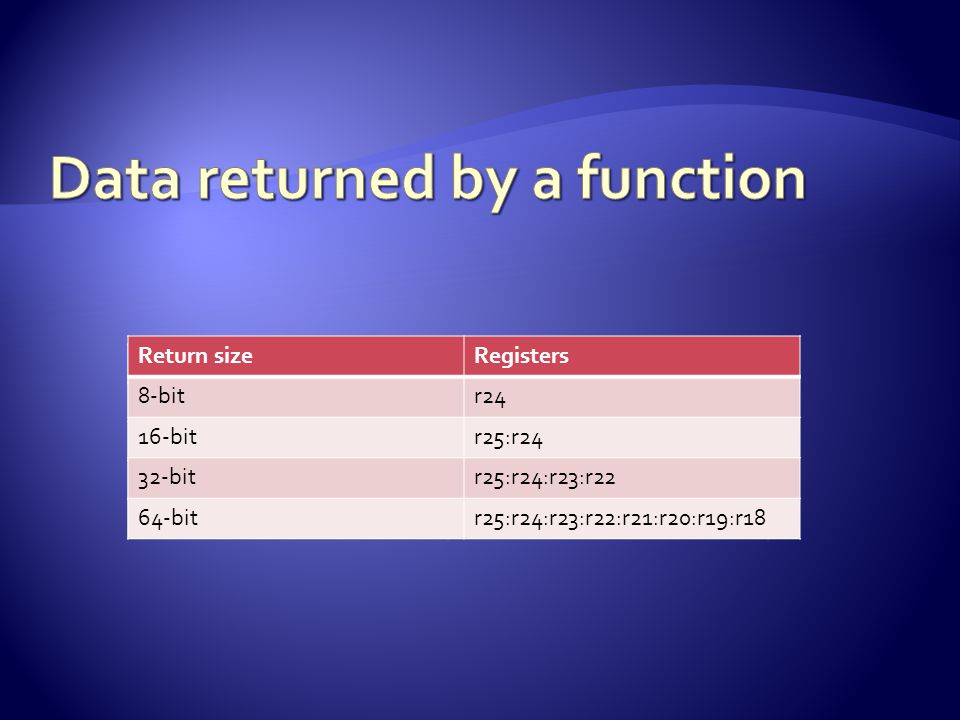 Data returned by a function

| Return size | Registers |
|---|---|
| 8-bit | r24 |
| 16-bit | r25:r24 |
| 32-bit | r25:r24:r23:r22 |
| 64-bit | r25:r24:r23:r22:r21:r20:r19:r18 |